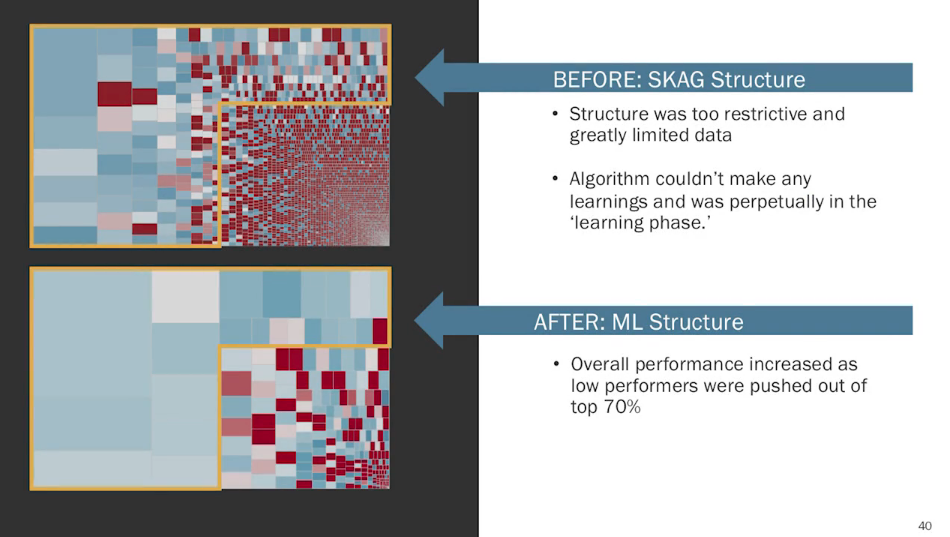 BEFORE: SKAG Structure

• Structure was too restrictive and greatly limited data

• Algorithm couldn't make any learnings and was perpetually in the 'learning phase.'

AFTER: ML Structure

• Overall performance increased as low performers were pushed out of top 70%

40